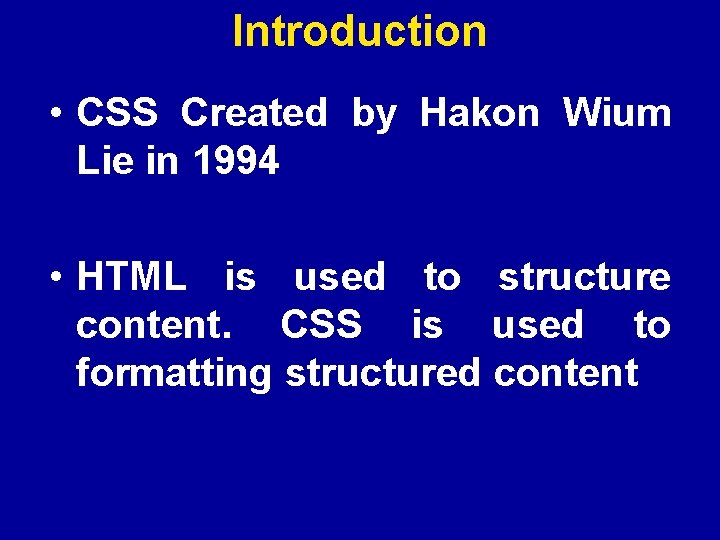 Introduction

• CSS Created by Hakon Wium Lie in 1994

• HTML is used to structure content. CSS is used to formatting structured content